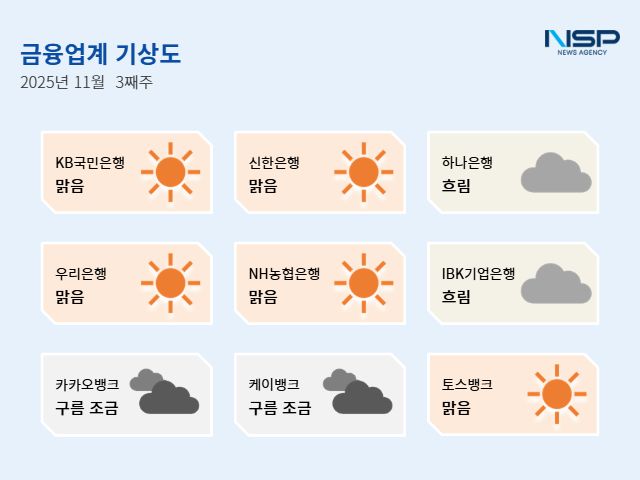 금융업계 기상도
2025년 11월 3째주

NSP
NEWS AGENCY

KB국민은행
맑음

신한은행
맑음

하나은행
흐림

우리은행
맑음

NH농협은행
맑음

IBK기업은행
흐림

카카오뱅크
구름 조금

케이뱅크
구름 조금

토스뱅크
맑음